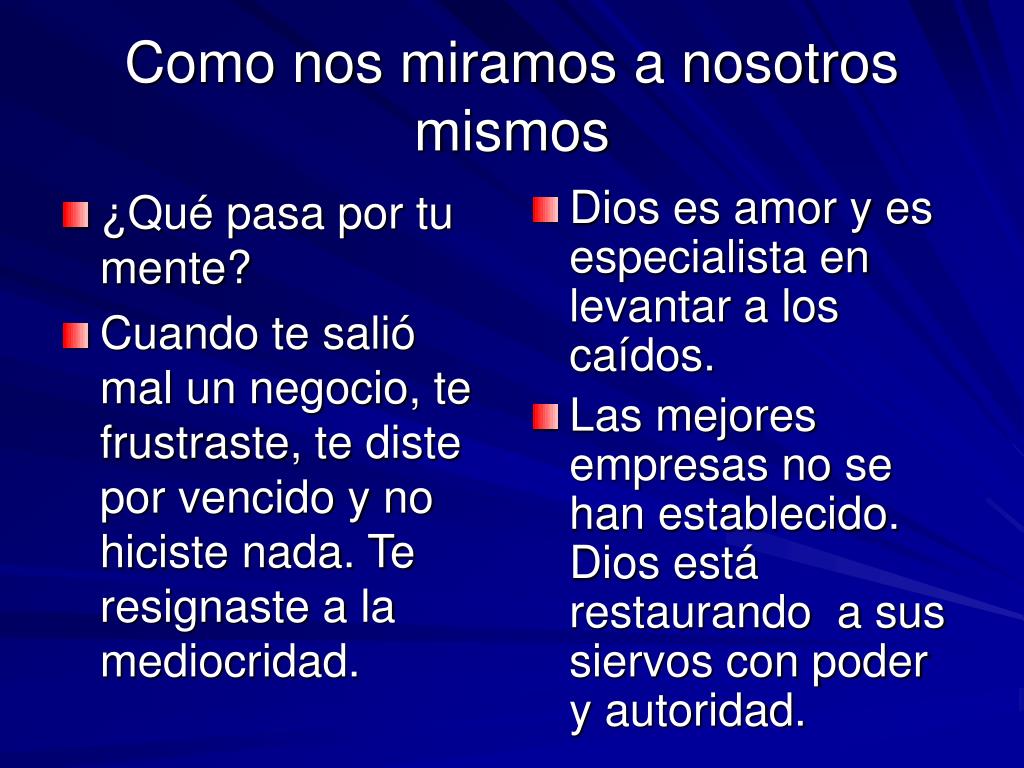 Como nos miramos a nosotros mismos

¿Qué pasa por tu mente?

Cuando te salió mal un negocio, te frustraste, te diste por vencido y no hiciste nada. Te resignaste a la mediocridad.

Dios es amor y es especialista en levantar a los caídos.

Las mejores empresas no se han establecido. Dios está restaurando a sus siervos con poder y autoridad.